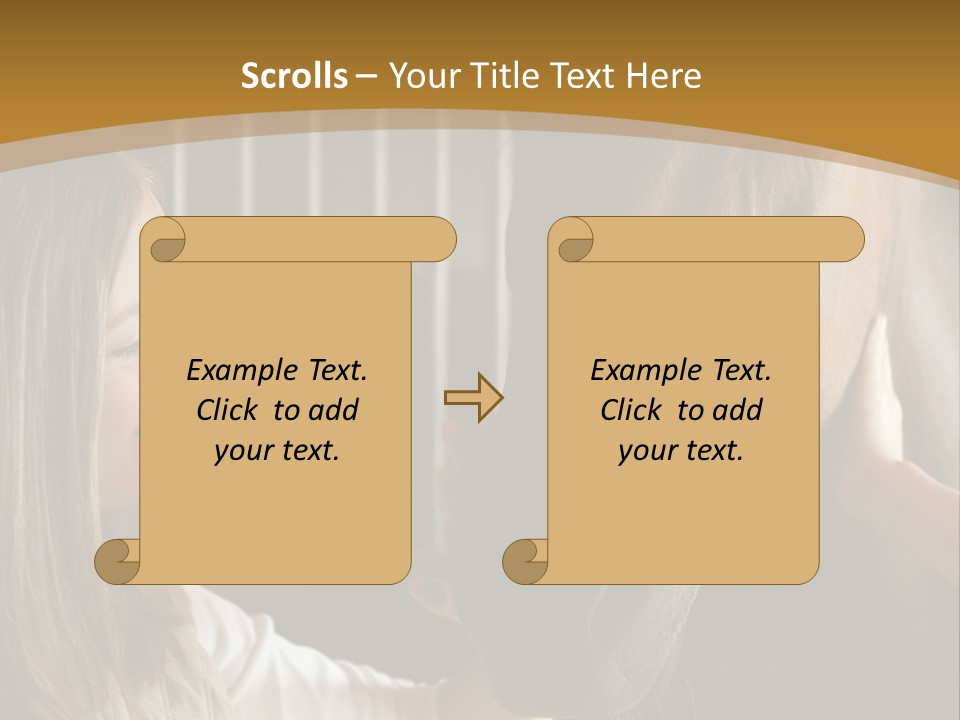 Scrolls – Your Title Text Here

Example Text. Click to add your text.

Example Text. Click to add your text.